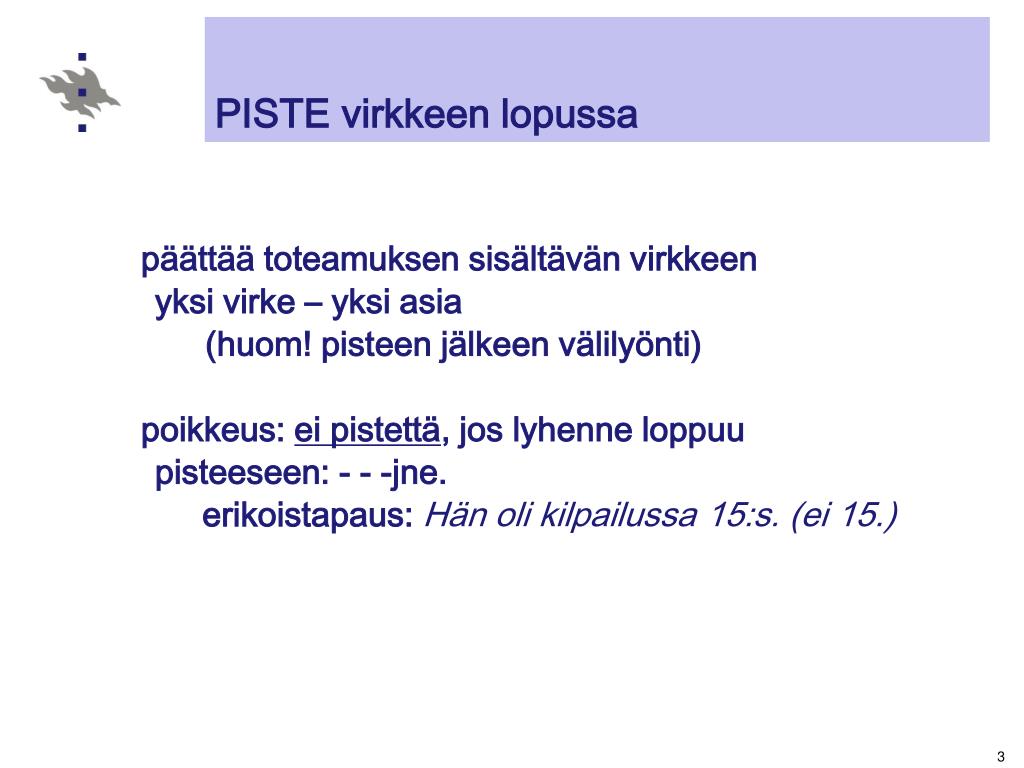 PISTE virkkeen lopussa

päättää toteamuksen sisältävän virkkeen
yksi virke – yksi asia
(huom! pisteen jälkeen välilyönti)

poikkeus: ei pistettä, jos lyhenne loppuu pisteeseen: - - -jne.
erikoistapaus: Hän oli kilpailussa 15:s. (ei 15.)

3